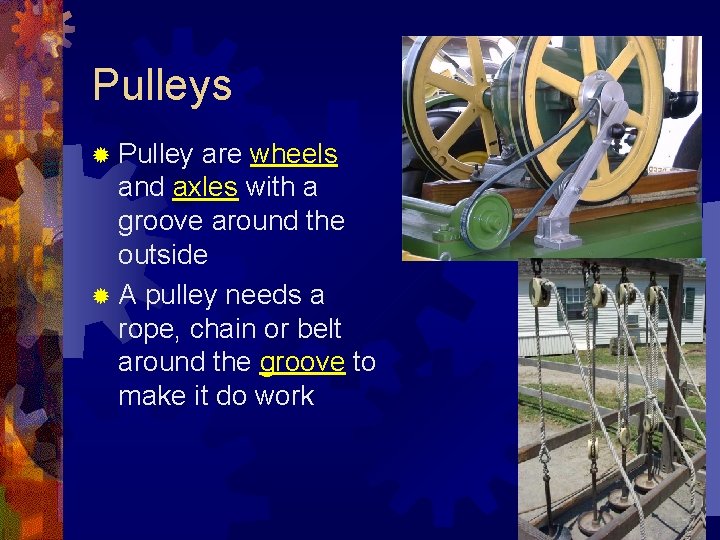 Pulleys

Pulley are wheels and axles with a groove around the outside

A pulley needs a rope, chain or belt around the groove to make it do work